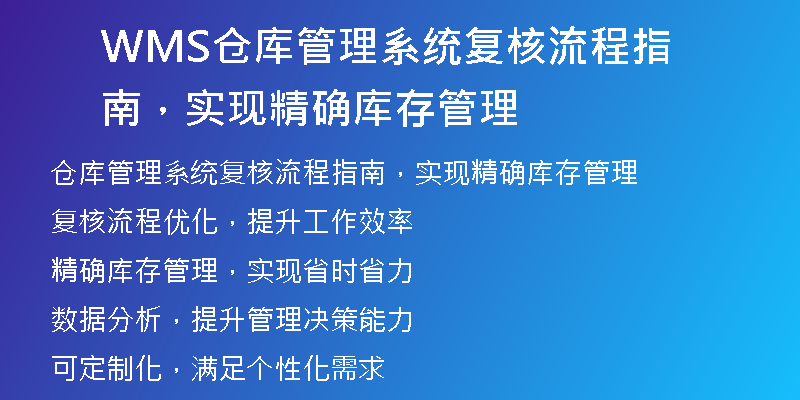 WMS仓库管理系统复核流程指南，实现精确库存管理

仓库管理系统复核流程指南，实现精确库存管理

复核流程优化，提升工作效率

精确库存管理，实现省时省力

数据分析，提升管理决策能力

可定制化，满足个性化需求